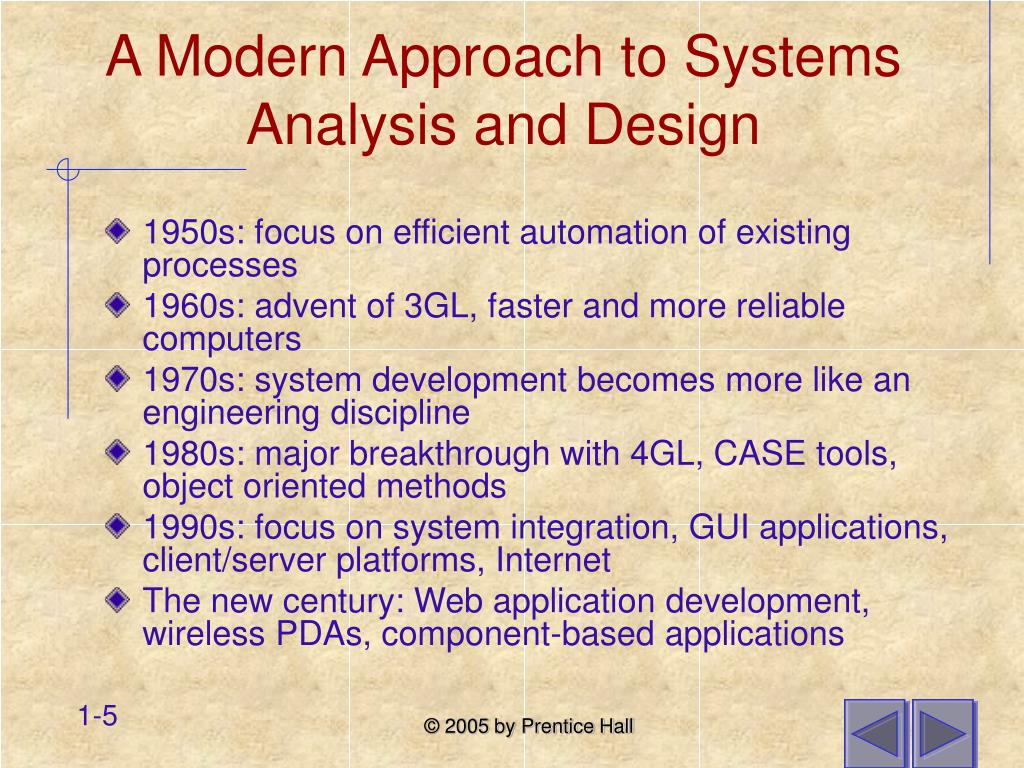 A Modern Approach to Systems Analysis and Design

1950s: focus on efficient automation of existing processes

1960s: advent of 3GL, faster and more reliable computers

1970s: system development becomes more like an engineering discipline

1980s: major breakthrough with 4GL, CASE tools, object oriented methods

1990s: focus on system integration, GUI applications, client/server platforms, Internet

The new century: Web application development, wireless PDAs, component-based applications

1-5

© 2005 by Prentice Hall